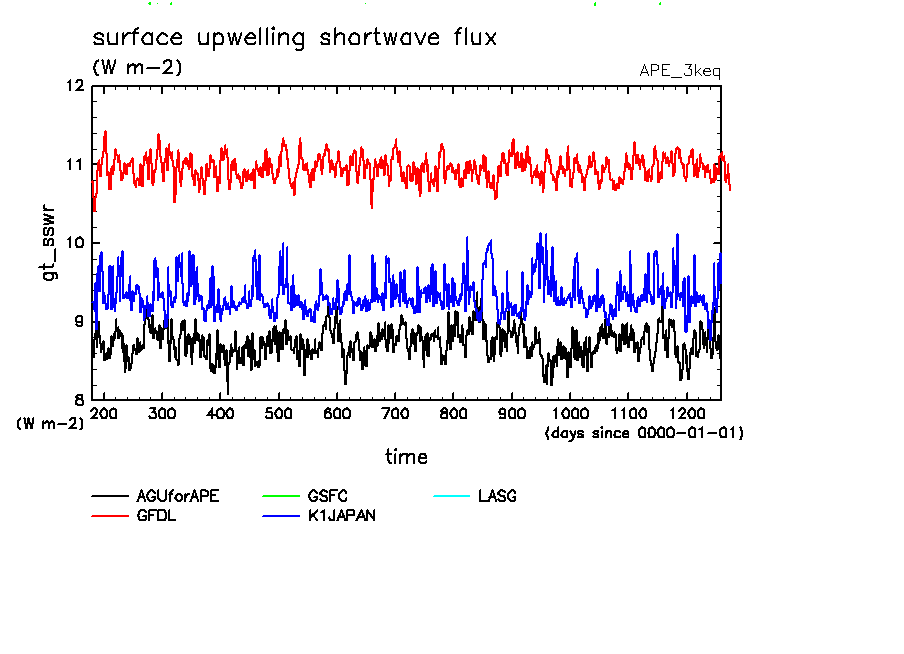 surface upwelling shortwave flux
(W m-2)
APE_3keq

12
11
10
9
8
gt_sswr
(W m-2)
200 300 400 500 600 700 800 900 1000 1100 1200
(days since 0000-01-01)
time

AGUforAPE
GFDL
GSFC
K1JAPAN
LASG